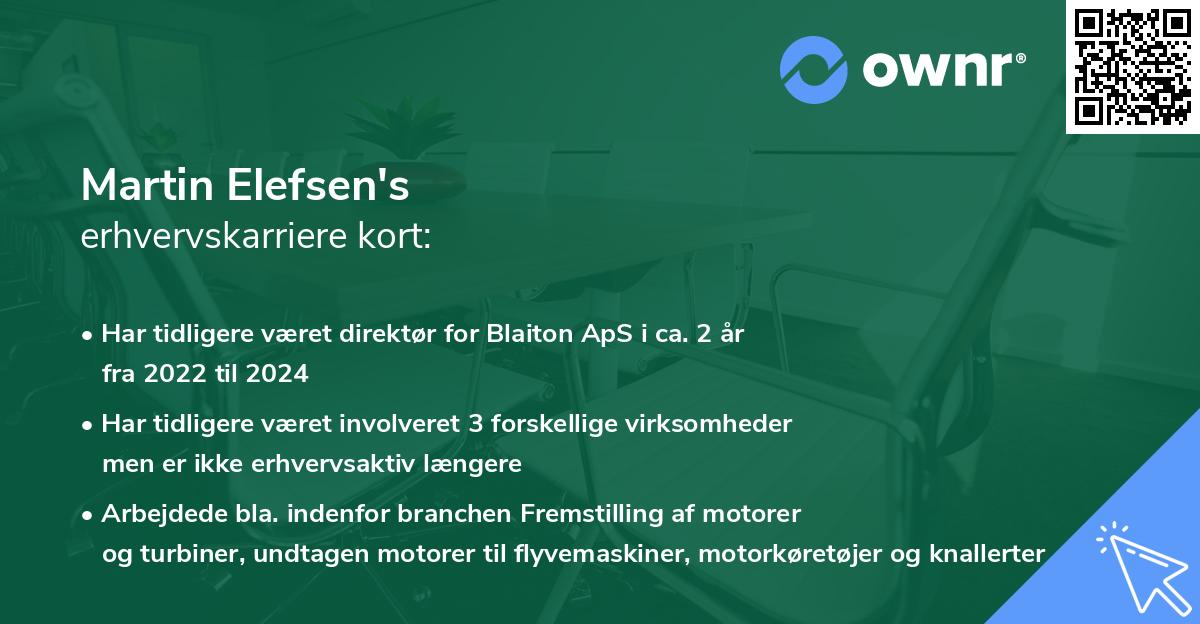 ownr®

Martin Elefsen's
erhvervskarriere kort:

• Har tidligere været direktør for Blaiton ApS i ca. 2 år fra 2022 til 2024

• Har tidligere været involveret 3 forskellige virksomheder men er ikke erhvervsaktiv længere

• Arbejdede bla. indenfor branchen Fremstilling af motorer og turbiner, undtagen motorer til flyvemaskiner, motorkøretøjer og knallerter